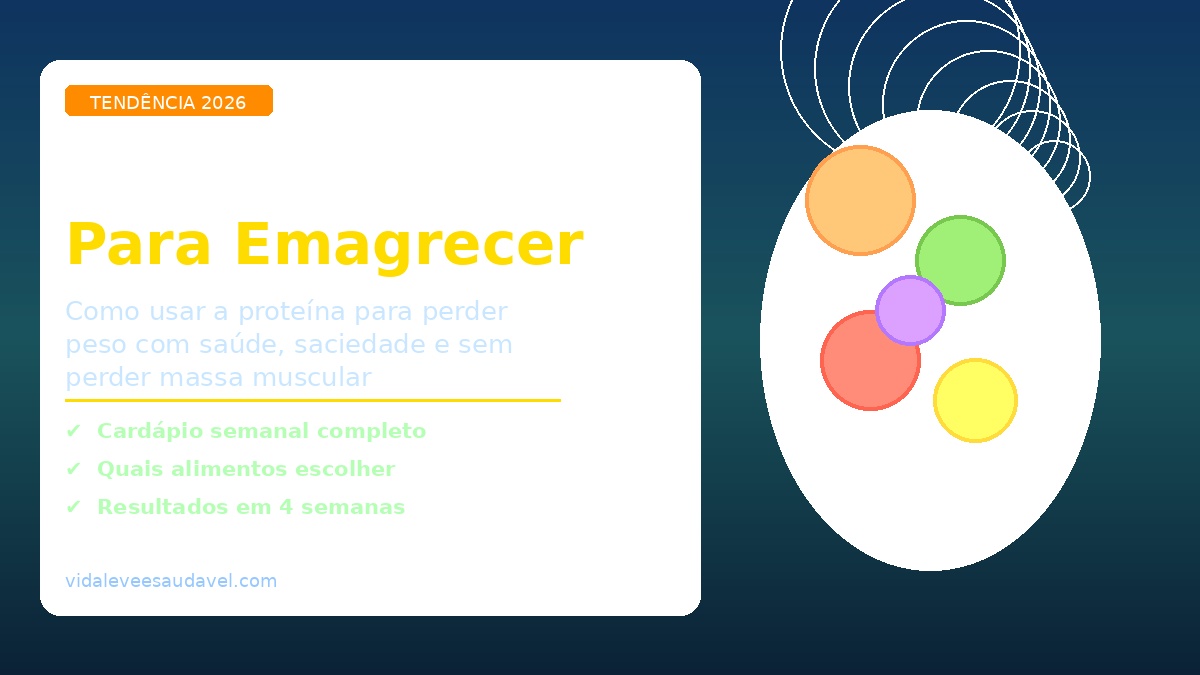 TENDÊNCIA 2026

Para Emagrecer

Como usar a proteína para perder peso com saúde, saciedade e sem perder massa muscular

✔ Cardápio semanal completo
✔ Quais alimentos escolher
✔ Resultados em 4 semanas

vidaleveesaudavel.com